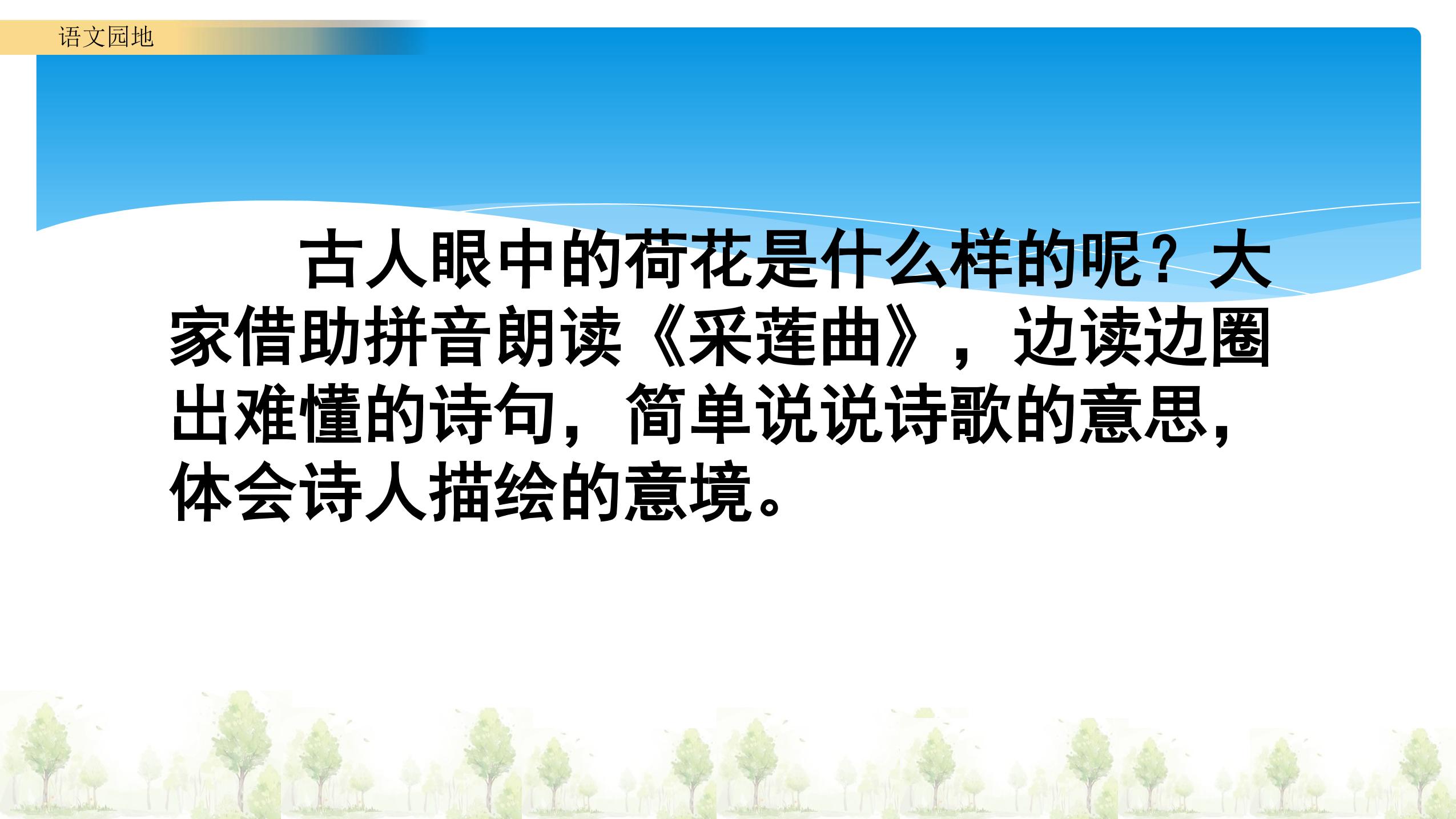 语文园地

古人眼中的荷花是什么样的呢？大家借助拼音朗读《采莲曲》，边读边圈出难懂的诗句，简单说说诗歌的意思，体会诗人描绘的意境。